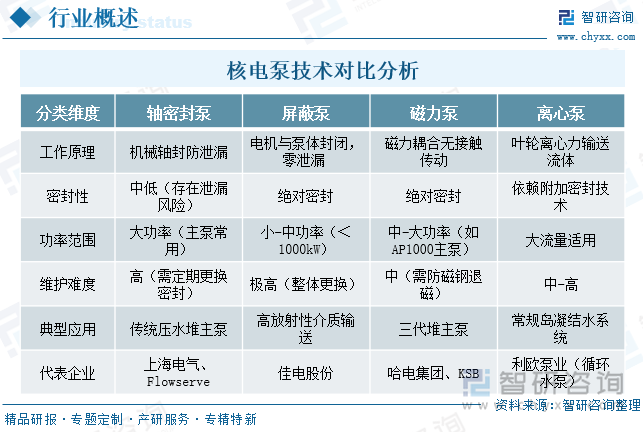 行业概述

智研咨询
www.chyxx.com

核电泵技术对比分析

| 分类维度 | 轴密封泵 | 屏蔽泵 | 磁力泵 | 离心泵 |
|---|---|---|---|---|
| 工作原理 | 机械轴封防泄漏 | 电机与泵体封闭，零泄漏 | 磁力耦合无接触传动 | 叶轮离心力输送流体 |
| 密封性 | 中低（存在泄漏风险） | 绝对密封 | 绝对密封 | 依赖附加密封技术 |
| 功率范围 | 大功率（主泵常用） | 小-中功率（<1000kW） | 中-大功率（如AP1000主泵） | 大流量适用 |
| 维护难度 | 高（需定期更换密封） | 极高（整体更换） | 中（需防磁钢退磁） | 中-高 |
| 典型应用 | 传统压水堆主泵 | 高放射性介质输送 | 三代堆主泵 | 常规岛凝结水系统 |
| 代表企业 | 上海电气、Flowserve | 佳电股份 | 哈电集团、KSB | 利欧泵业（循环水泵） |

智研咨询

资料来源：智研咨询整理

精品研报 · 专题定制 · 产研服务 · 专精特新